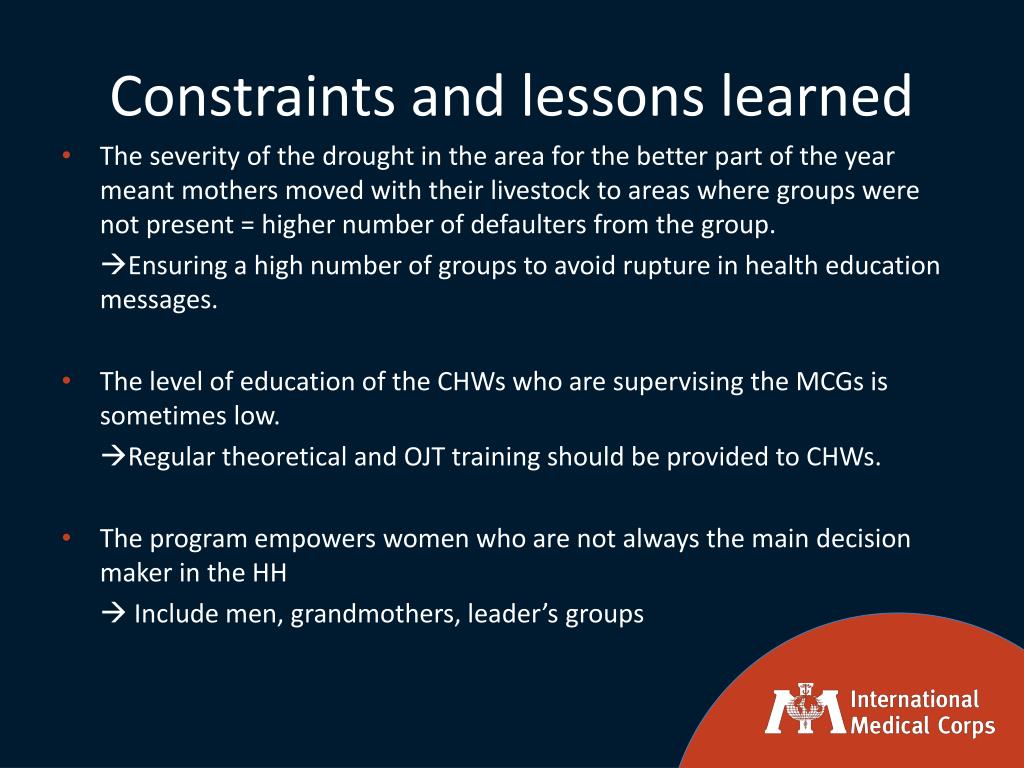 Constraints and lessons learned

• The severity of the drought in the area for the better part of the year meant mothers moved with their livestock to areas where groups were not present = higher number of defaulters from the group.

→Ensuring a high number of groups to avoid rupture in health education messages.

• The level of education of the CHWs who are supervising the MCGs is sometimes low.

→Regular theoretical and OJT training should be provided to CHWs.

• The program empowers women who are not always the main decision maker in the HH

→ Include men, grandmothers, leader's groups

International Medical Corps